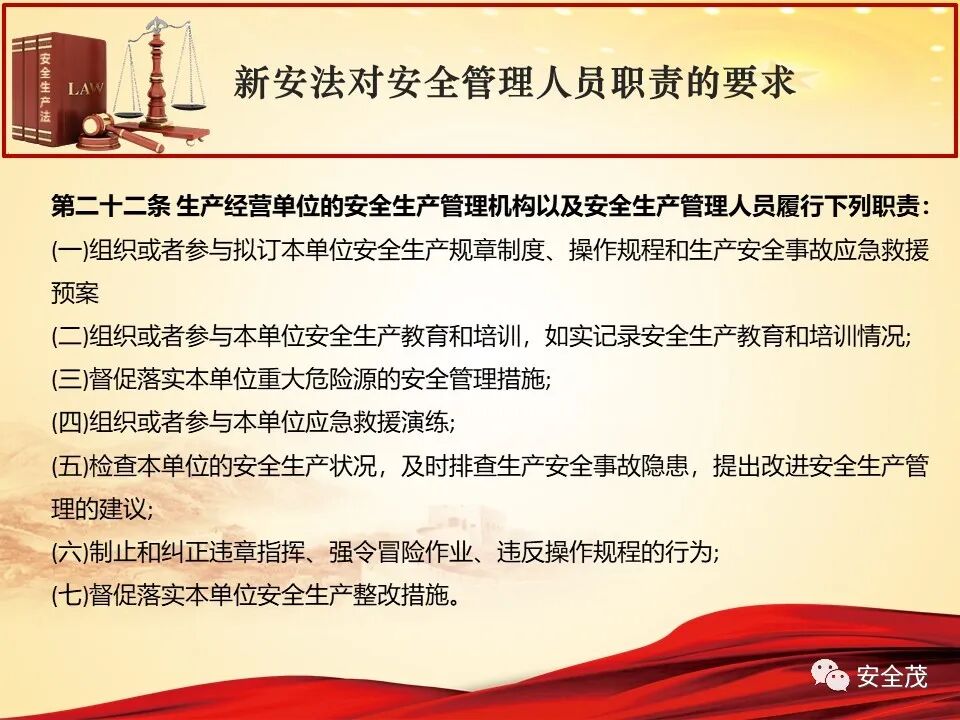 安全生产法

LAW

新安法对安全管理人员职责的要求

第二十二条 生产经营单位的安全生产管理机构以及安全生产管理人员履行下列职责：

(一)组织或者参与拟订本单位安全生产规章制度、操作规程和生产安全事故应急救援预案

(二)组织或者参与本单位安全生产教育和培训，如实记录安全生产教育和培训情况;

(三)督促落实本单位重大危险源的安全管理措施;

(四)组织或者参与本单位应急救援演练;

(五)检查本单位的安全生产状况，及时排查生产安全事故隐患，提出改进安全生产管理的建议;

(六)制止和纠正违章指挥、强令冒险作业、违反操作规程的行为;

(七)督促落实本单位安全生产整改措施。

安全茂